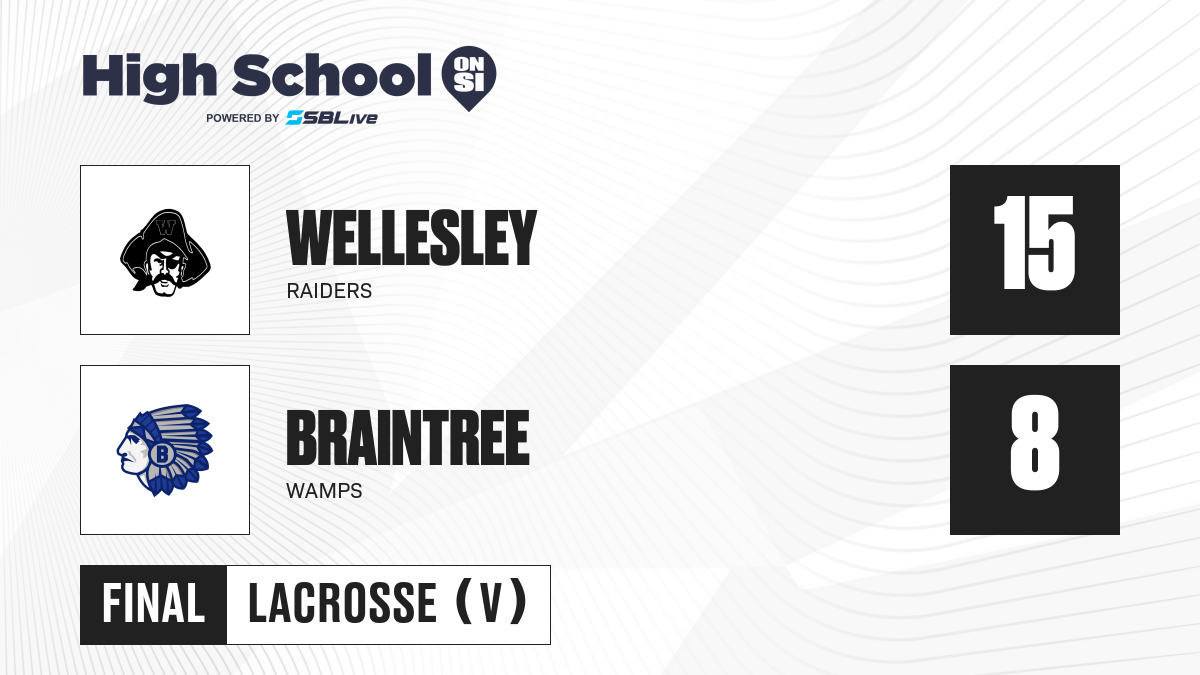 High School ON SI
POWERED BY SBLive

W

WELLESLEY
RAIDERS

15

B

BRAINTREE
WAMPS

8

FINAL LACROSSE (V)